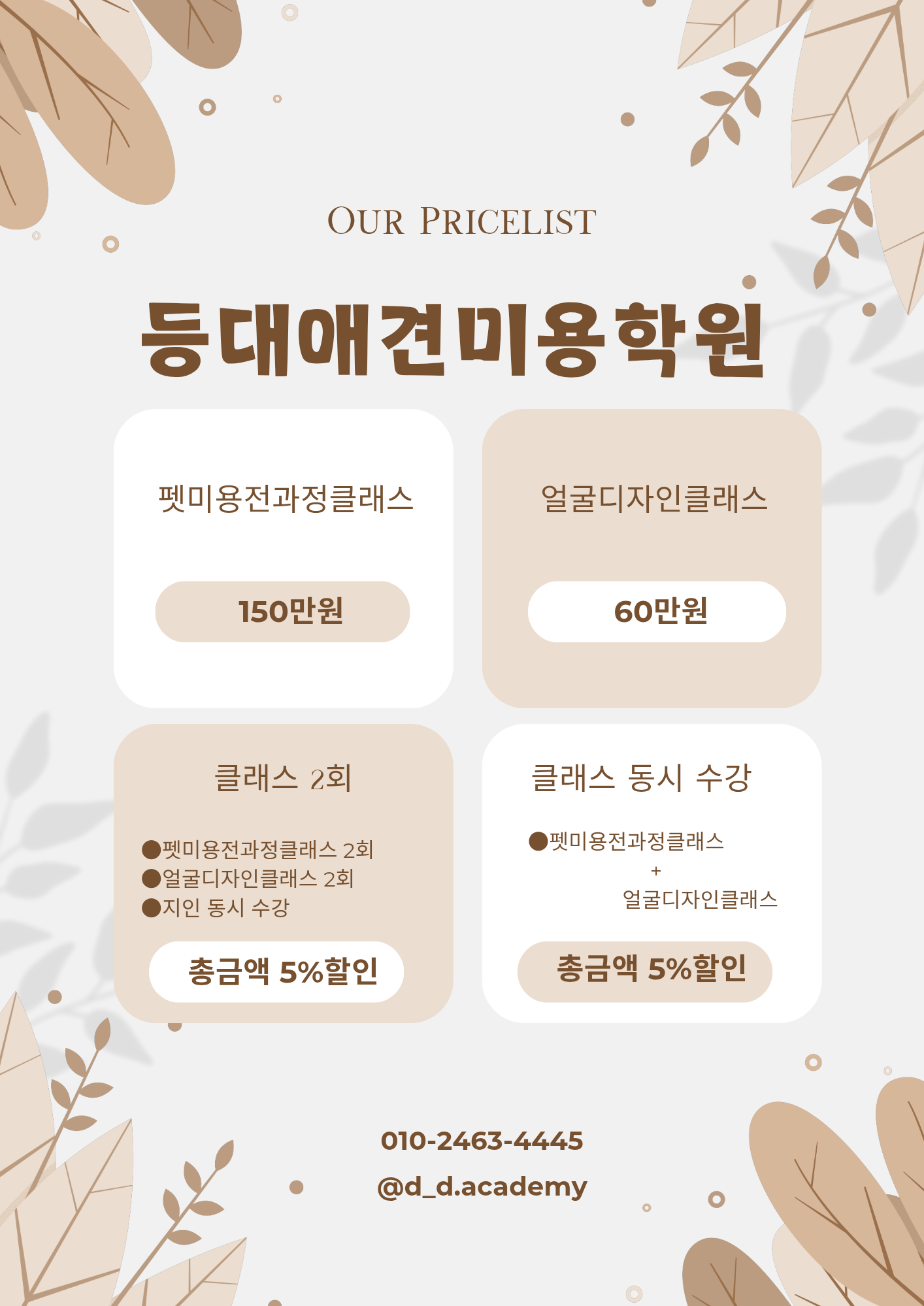 OUR PRICELIST

등대애견미용학원

펫미용전과정클래스

150만원

얼굴디자인클래스

60만원

클래스 2회

●펫미용전과정클래스 2회
●얼굴디자인클래스 2회
●지인 동시 수강

총금액 5%할인

클래스 동시 수강

●펫미용전과정클래스
+
얼굴디자인클래스

총금액 5%할인

010-2463-4445
@d_d.academy